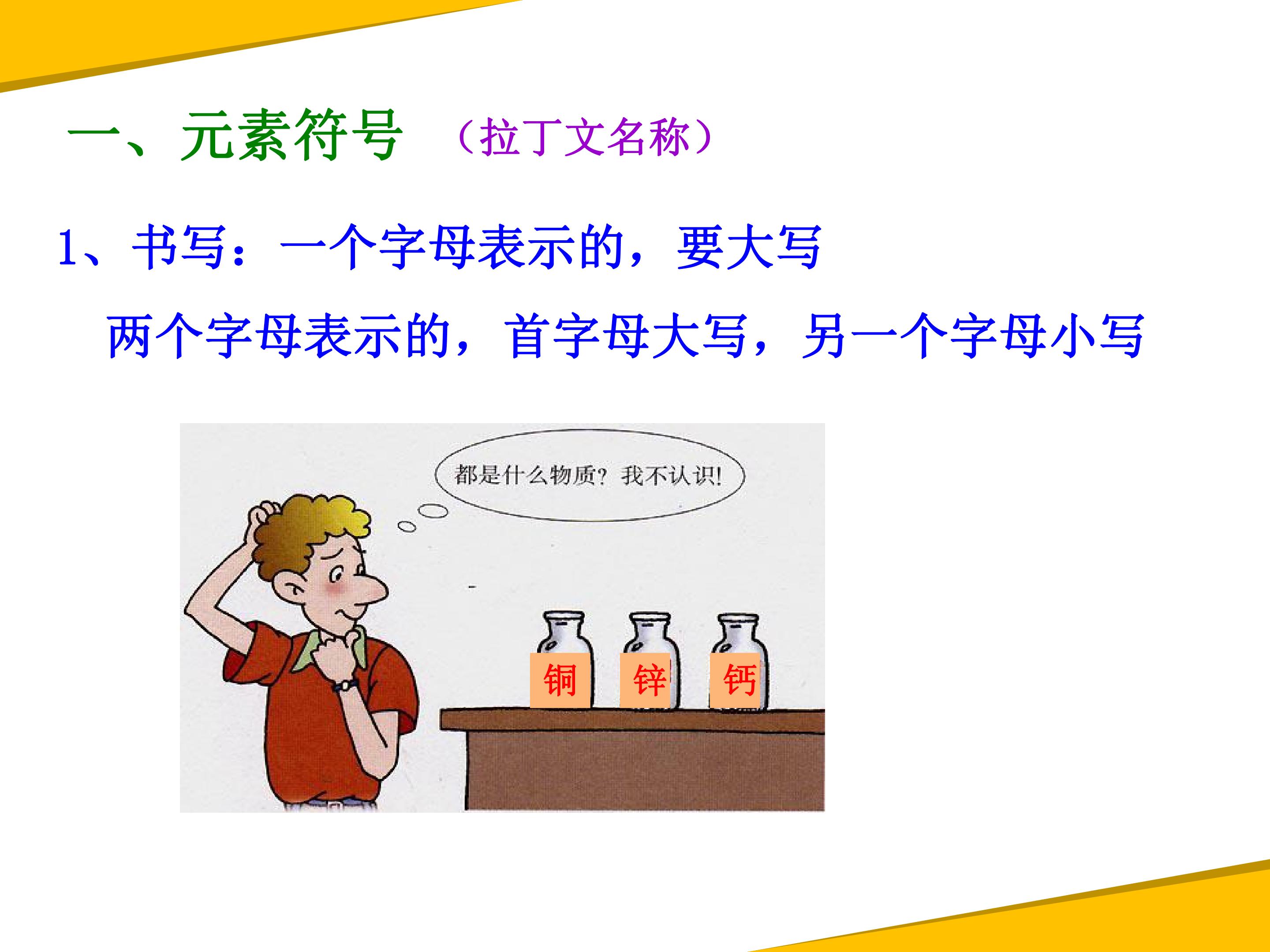 一、元素符号 （拉丁文名称）

1、书写：一个字母表示的，要大写

两个字母表示的，首字母大写，另一个字母小写

都是什么物质？我不认识！

铜

锌

钙